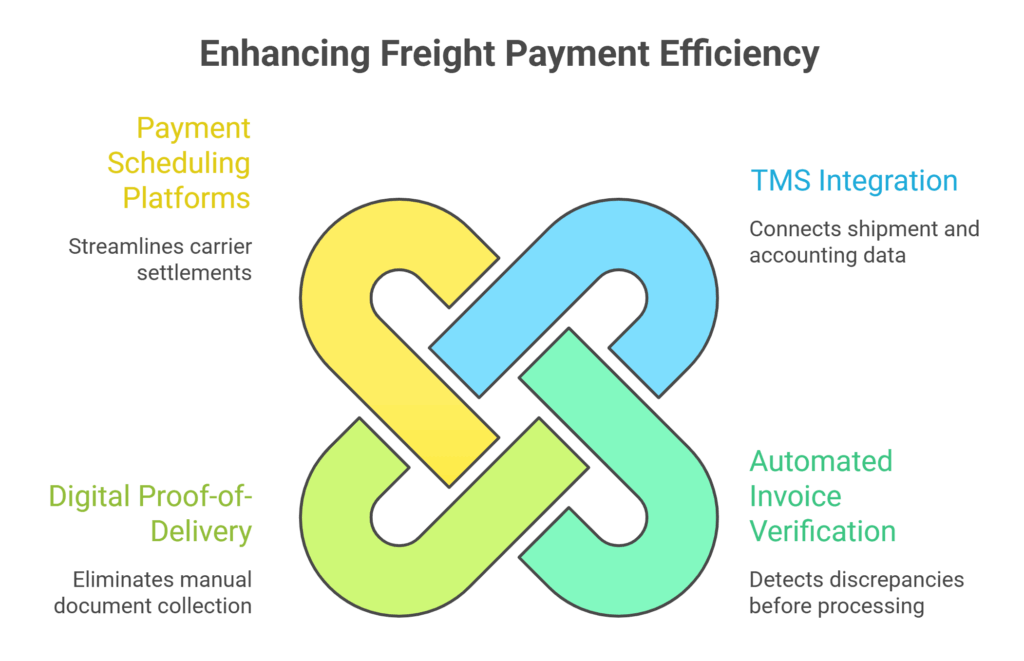 Enhancing Freight Payment Efficiency

Payment Scheduling Platforms

Streamlines carrier settlements

TMS Integration

Connects shipment and accounting data

Digital Proof-of-Delivery

Eliminates manual document collection

Automated Invoice Verification

Detects discrepancies before processing